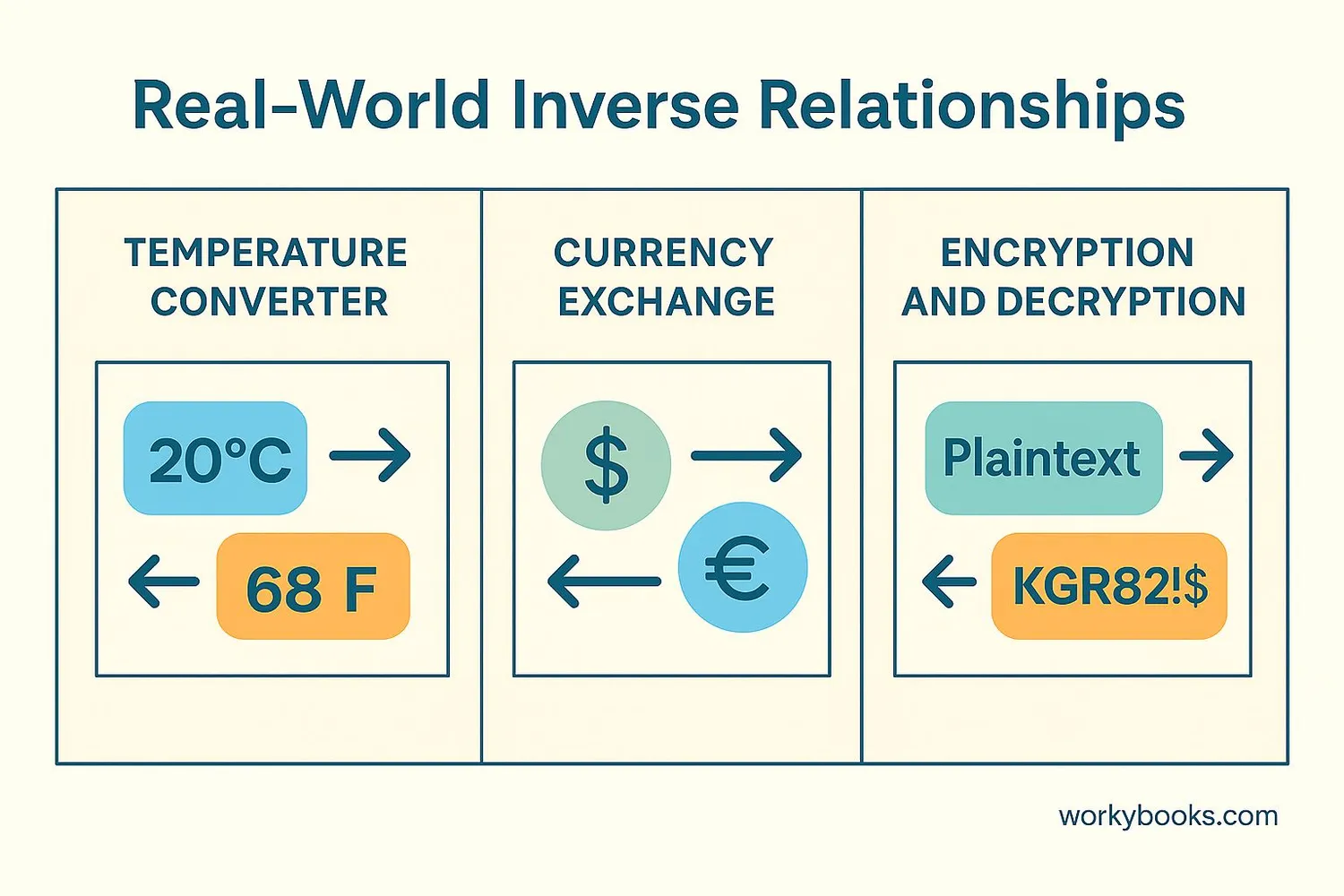 Real-World Inverse Relationships

TEMPERATURE CONVERTER

20°C →

← 68 F

CURRENCY EXCHANGE

$ →

← €

ENCRYPTION AND DECRYPTION

Plaintext →

← KGR82!$

workybooks.com